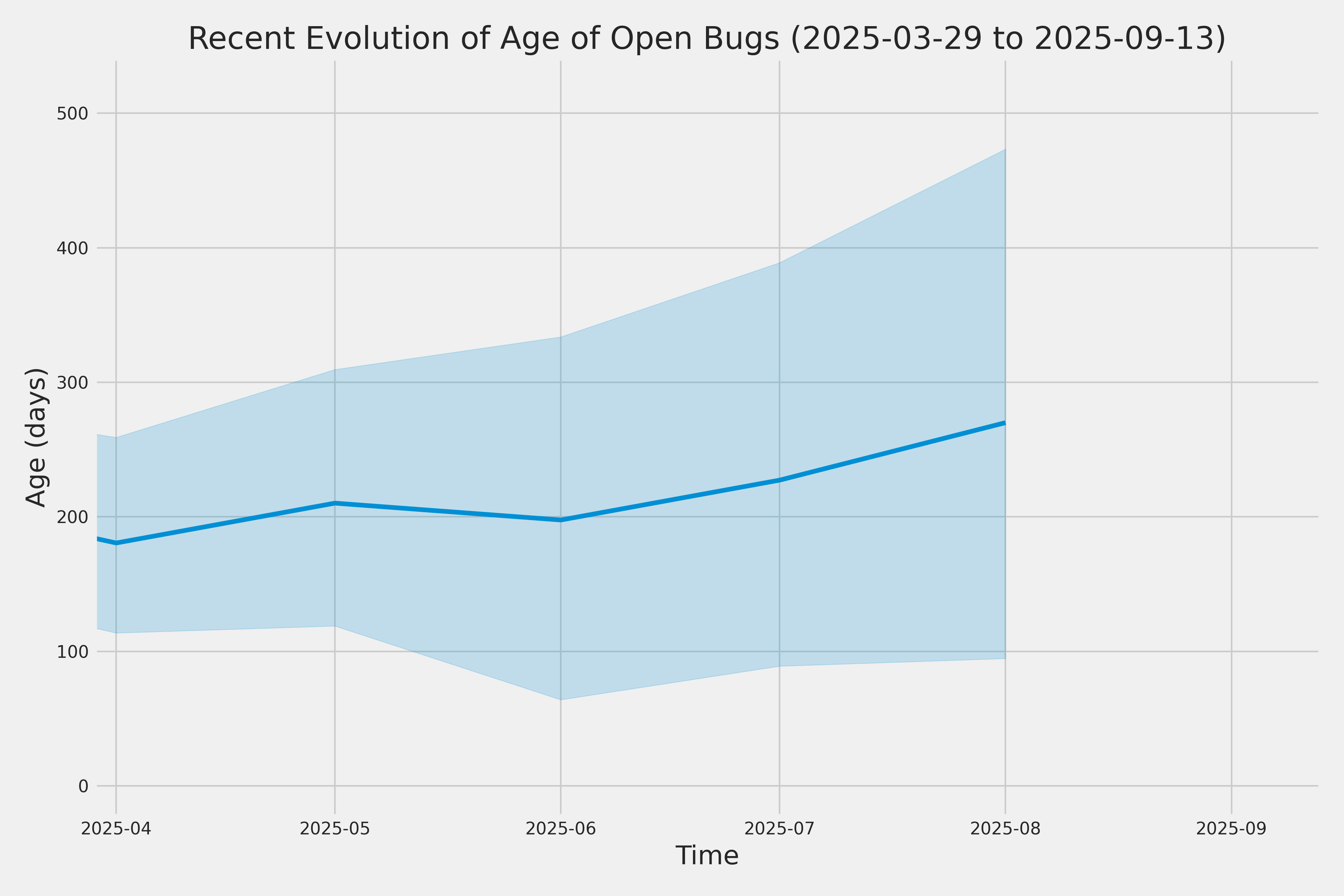 Recent Evolution of Age of Open Bugs (2025-03-29 to 2025-09-13)

Age (days)

500
400
300
200
100
0

2025-04
2025-05
2025-06
2025-07
2025-08
2025-09

Time